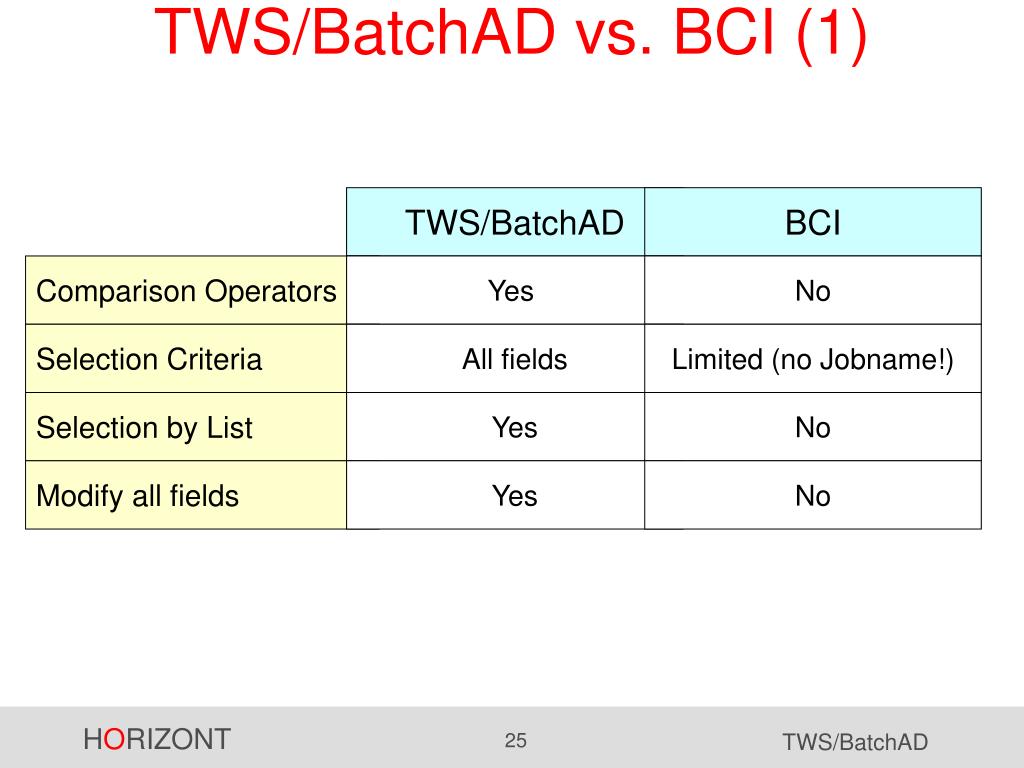 TWS/BatchAD vs. BCI (1)

| | TWS/BatchAD | BCI |
|---|---|---|
| Comparison Operators | Yes | No |
| Selection Criteria | All fields | Limited (no Jobname!) |
| Selection by List | Yes | No |
| Modify all fields | Yes | No |

HORIZONT

25

TWS/BatchAD